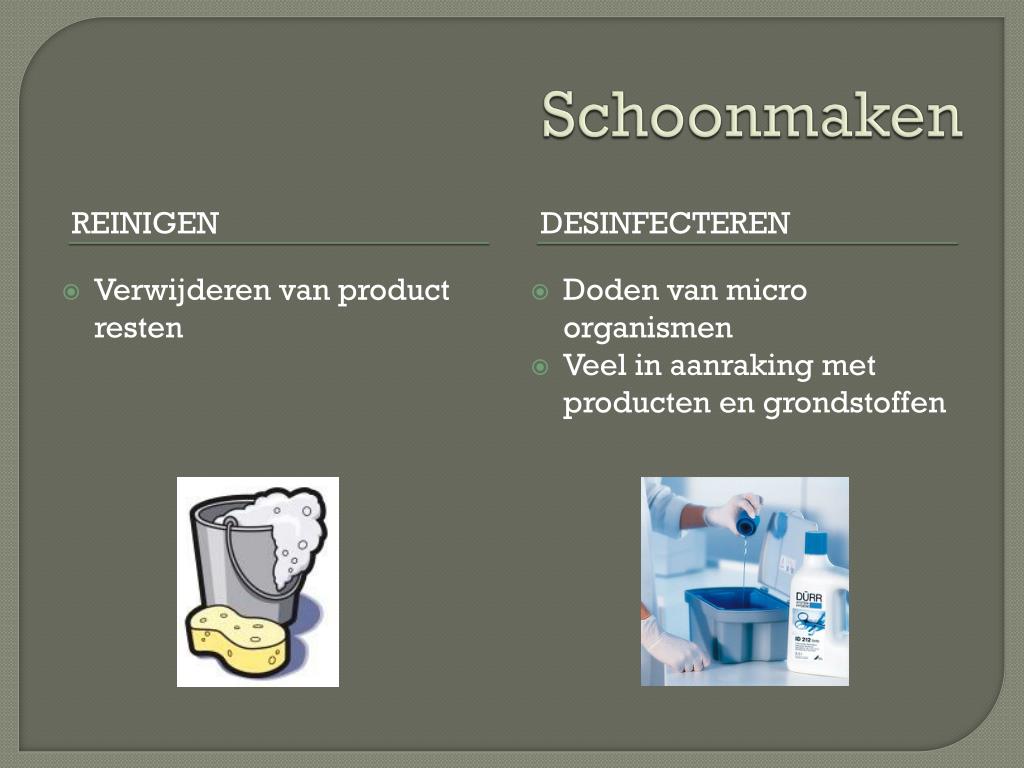 Schoonmaken

REINIGEN

Verwijderen van product resten

DESINFECTEREN

Doden van micro organismen

Veel in aanraking met producten en grondstoffen

DÜRR

ID 212